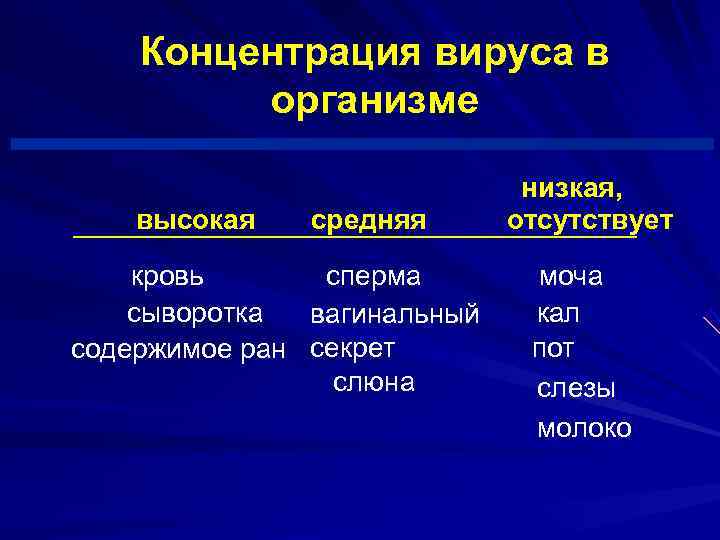 Концентрация вируса в организме

| высокая | средняя | низкая, отсутствует |
|---|---|---|
| кровь | сперма | моча |
| сыворотка | вагинальный секрет | кал |
| содержимое ран | слюна | пот |
| | | слезы |
| | | молоко |